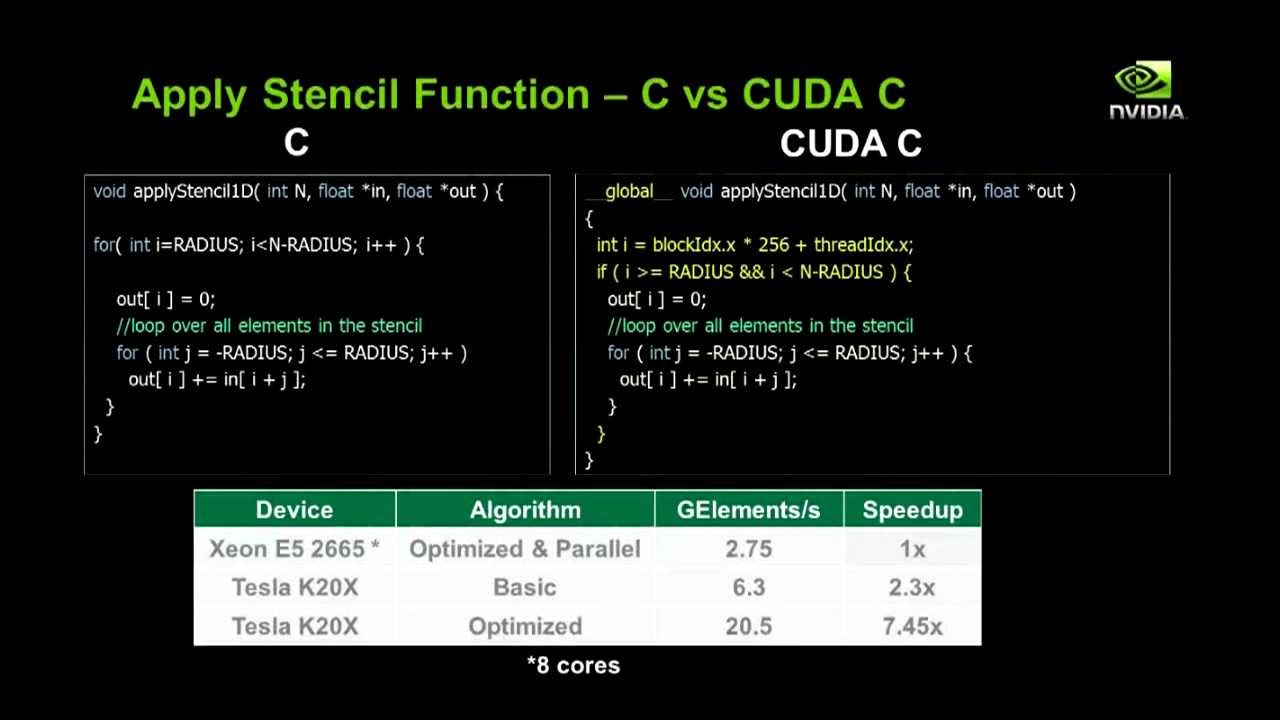 Apply Stencil Function – C vs CUDA C

NVIDIA

C

void applyStencil1D( int N, float *in, float *out ) {

for( int i=RADIUS; i<N-RADIUS; i++ ) {

out[ i ] = 0;
//loop over all elements in the stencil
for ( int j = -RADIUS; j <= RADIUS; j++ )
out[ i ] += in[ i + j ];
}
}

CUDA C

__global__ void applyStencil1D( int N, float *in, float *out )
{
int i = blockIdx.x * 256 + threadIdx.x;
if ( i >= RADIUS && i < N-RADIUS ) {
out[ i ] = 0;
//loop over all elements in the stencil
for ( int j = -RADIUS; j <= RADIUS; j++ ) {
out[ i ] += in[ i + j ];
}
}
}

| Device | Algorithm | GElements/s | Speedup |
|---|---|---|---|
| Xeon E5 2665 * | Optimized & Parallel | 2.75 | 1x |
| Tesla K20X | Basic | 6.3 | 2.3x |
| Tesla K20X | Optimized | 20.5 | 7.45x |

*8 cores